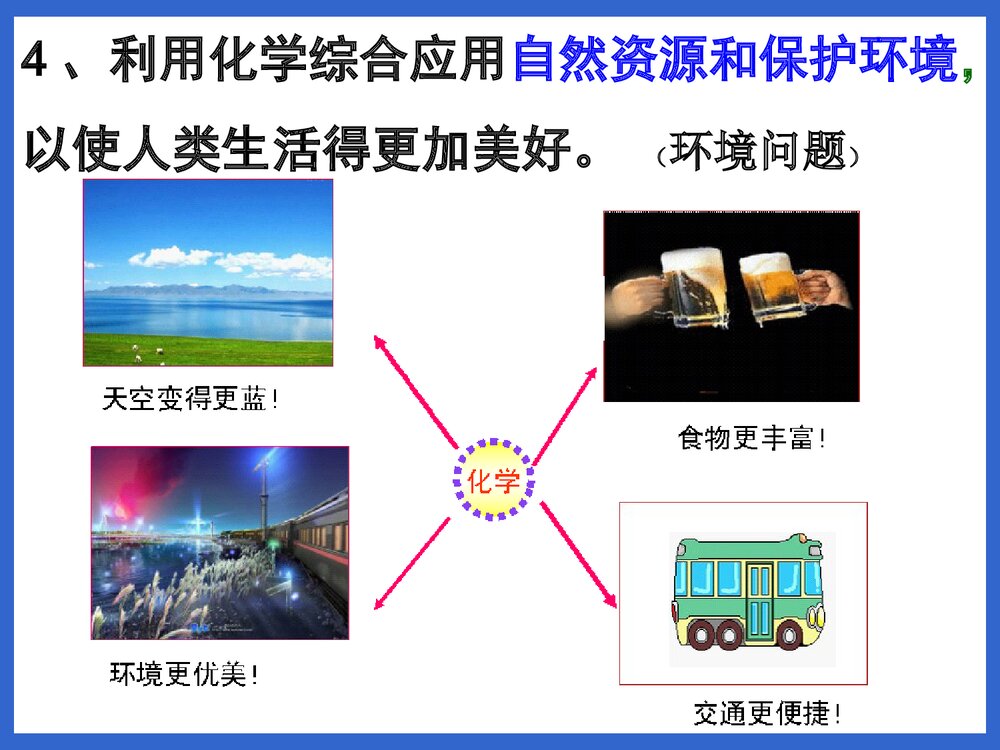 4、利用化学综合应用自然资源和保护环境，以使人类生活得更加美好。（环境问题）

天空变得更蓝！

食物更丰富！

化学

环境更优美！

交通更便捷！